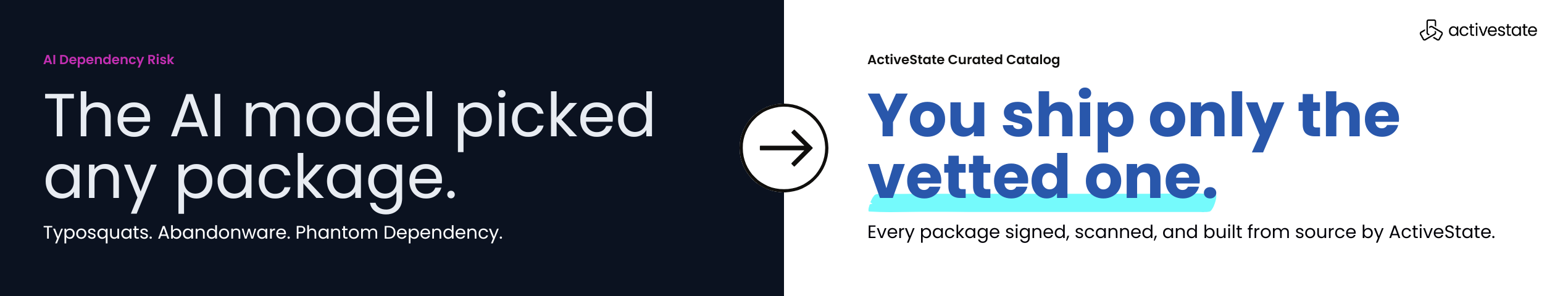 AI Dependency Risk

The AI model picked any package.

Typosquats. Abandonware. Phantom Dependency.

activestate

ActiveState Curated Catalog

You ship only the vetted one.

Every package signed, scanned, and built from source by ActiveState.